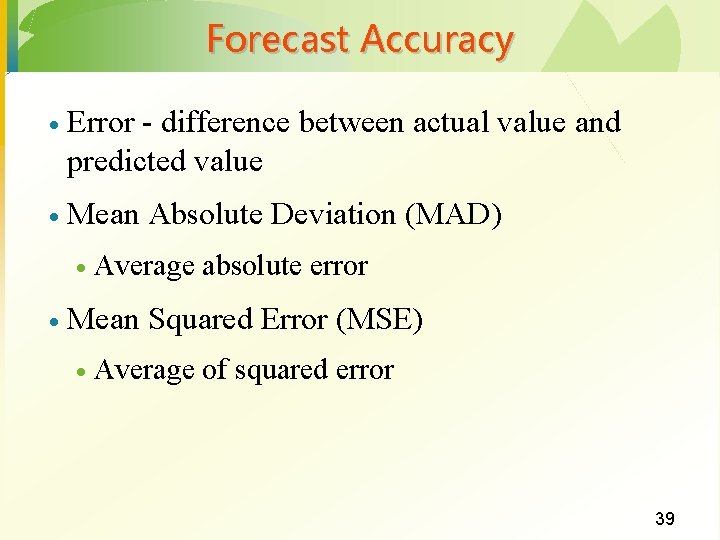 Forecast Accuracy

• Error - difference between actual value and predicted value

• Mean Absolute Deviation (MAD)

• Average absolute error

• Mean Squared Error (MSE)

• Average of squared error

39